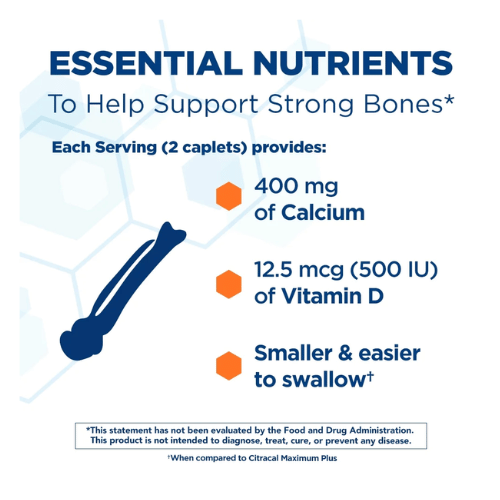 ESSENTIAL NUTRIENTS
To Help Support Strong Bones*

Each Serving (2 caplets) provides:

400 mg of Calcium

12.5 mcg (500 IU) of Vitamin D

Smaller & easier to swallow†

*This statement has not been evaluated by the Food and Drug Administration. This product is not intended to diagnose, treat, cure, or prevent any disease.

†When compared to Citracal Maximum Plus